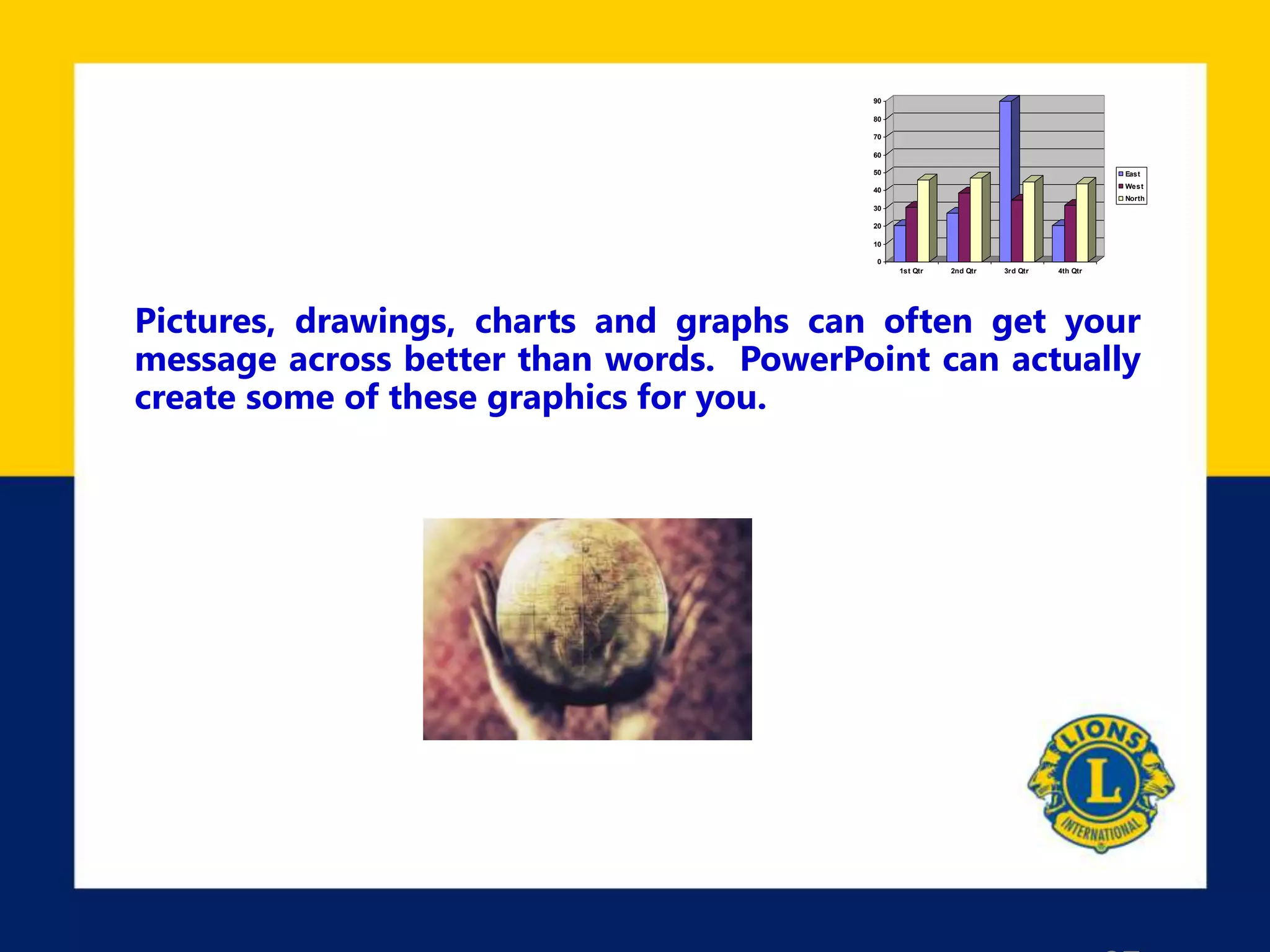 90
80
70
60
50
40
30
20
10
0

1st Qtr
2nd Qtr
3rd Qtr
4th Qtr

East
West
North

Pictures, drawings, charts and graphs can often get your message across better than words. PowerPoint can actually create some of these graphics for you.

LIONS
L
INTERNATIONAL